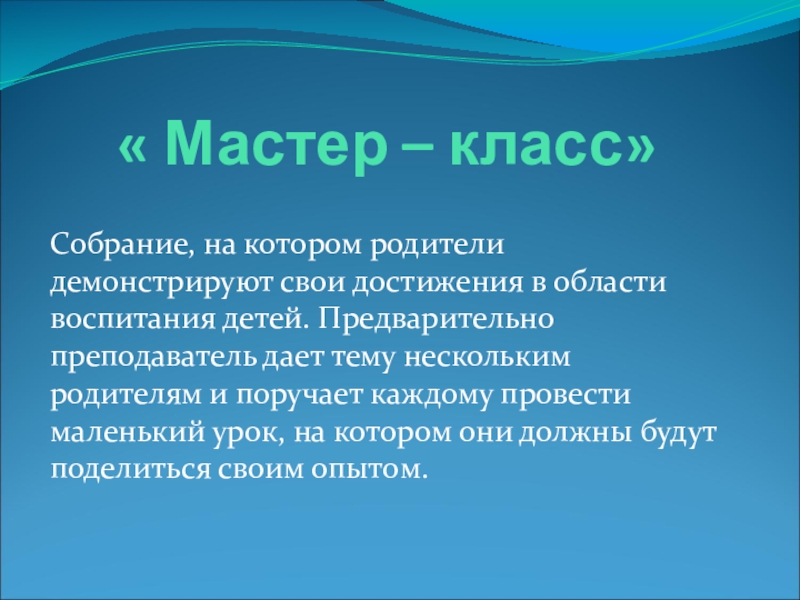 « Мастер – класс»

Собрание, на котором родители демонстрируют свои достижения в области воспитания детей. Предварительно преподаватель дает тему нескольким родителям и поручает каждому провести маленький урок, на котором они должны будут поделиться своим опытом.